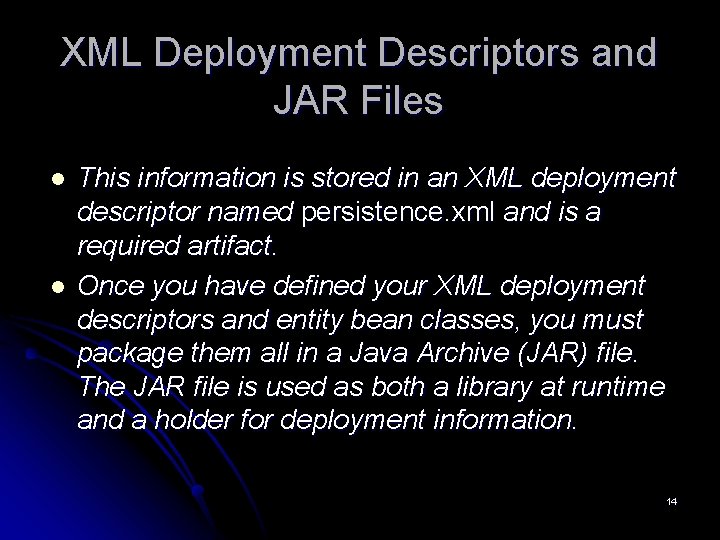 XML Deployment Descriptors and JAR Files

- This information is stored in an XML deployment descriptor named persistence.xml and is a required artifact.
- Once you have defined your XML deployment descriptors and entity bean classes, you must package them all in a Java Archive (JAR) file. The JAR file is used as both a library at runtime and a holder for deployment information.

14